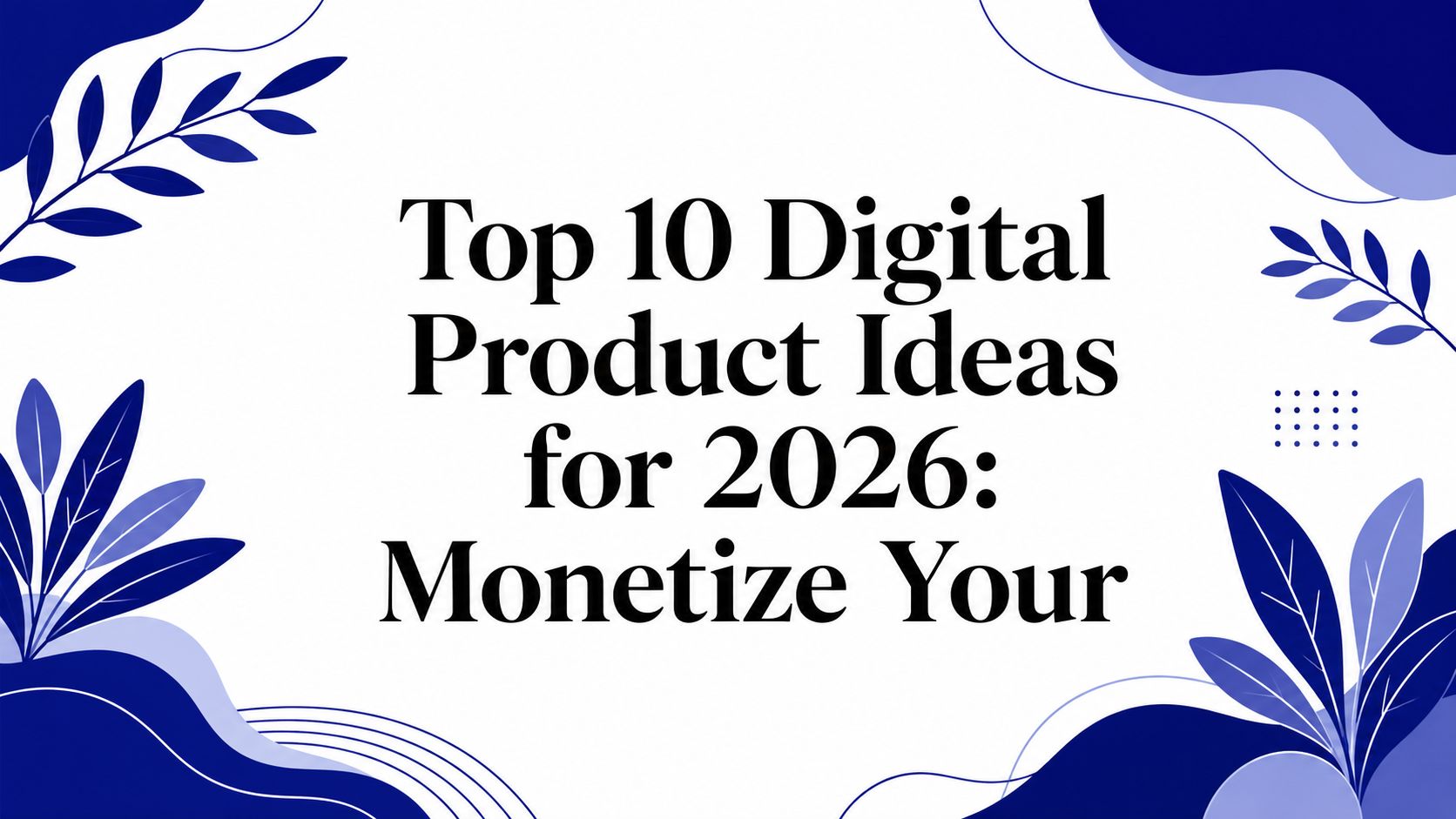 Top 10 Digital Product Ideas for 2026: Monetize Your